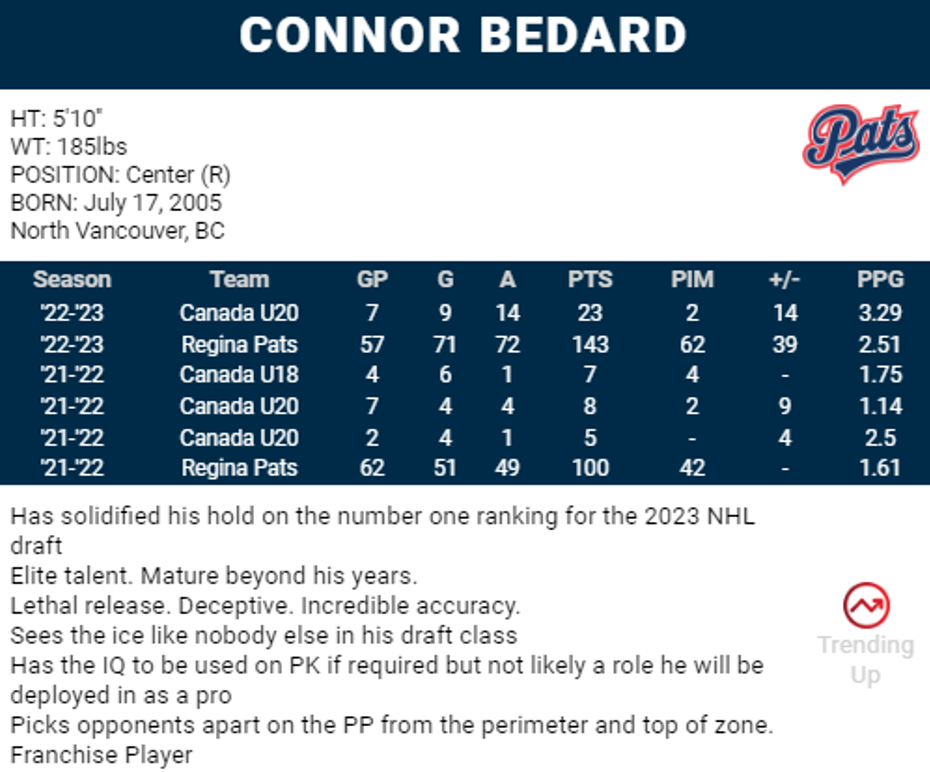 CONNOR BEDARD

HT: 5'10"
WT: 185lbs
POSITION: Center (R)
BORN: July 17, 2005
North Vancouver, BC

Pats

| Season | Team | GP | G | A | PTS | PIM | +/- | PPG |
|---|---|---|---|---|---|---|---|---|
| '22-'23 | Canada U20 | 7 | 9 | 14 | 23 | 2 | 14 | 3.29 |
| '22-'23 | Regina Pats | 57 | 71 | 72 | 143 | 62 | 39 | 2.51 |
| '21-'22 | Canada U18 | 4 | 6 | 1 | 7 | 4 | - | 1.75 |
| '21-'22 | Canada U20 | 7 | 4 | 4 | 8 | 2 | 9 | 1.14 |
| '21-'22 | Canada U20 | 2 | 4 | 1 | 5 | - | 4 | 2.5 |
| '21-'22 | Regina Pats | 62 | 51 | 49 | 100 | 42 | - | 1.61 |

Has solidified his hold on the number one ranking for the 2023 NHL draft
Elite talent. Mature beyond his years.
Lethal release. Deceptive. Incredible accuracy.
Sees the ice like nobody else in his draft class
Has the IQ to be used on PK if required but not likely a role he will be deployed in as a pro
Picks opponents apart on the PP from the perimeter and top of zone.
Franchise Player

Trending Up